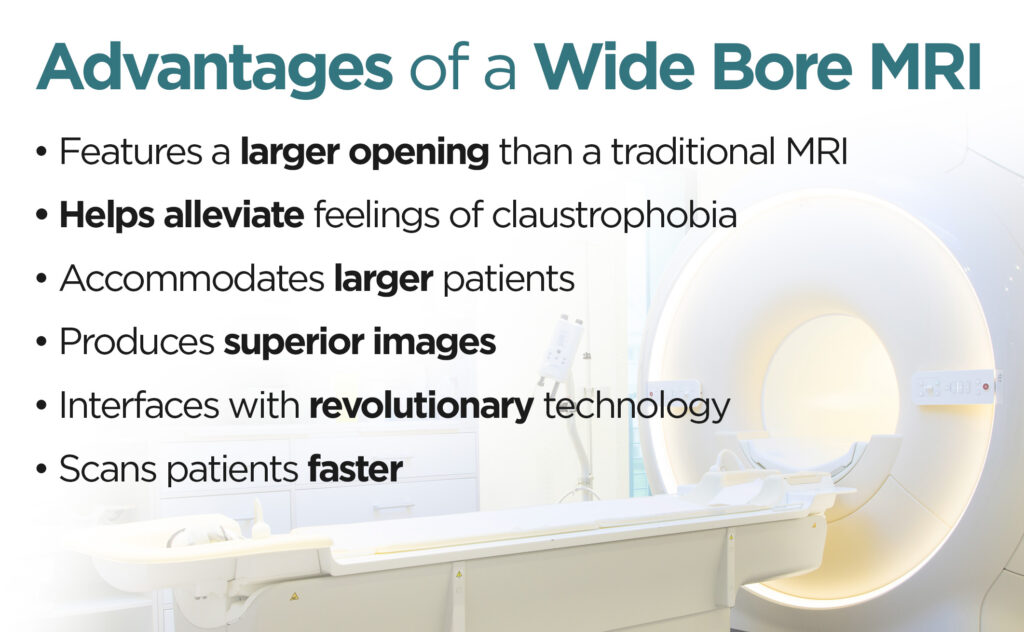 Advantages of a Wide Bore MRI

• Features a larger opening than a traditional MRI
• Helps alleviate feelings of claustrophobia
• Accommodates larger patients
• Produces superior images
• Interfaces with revolutionary technology
• Scans patients faster